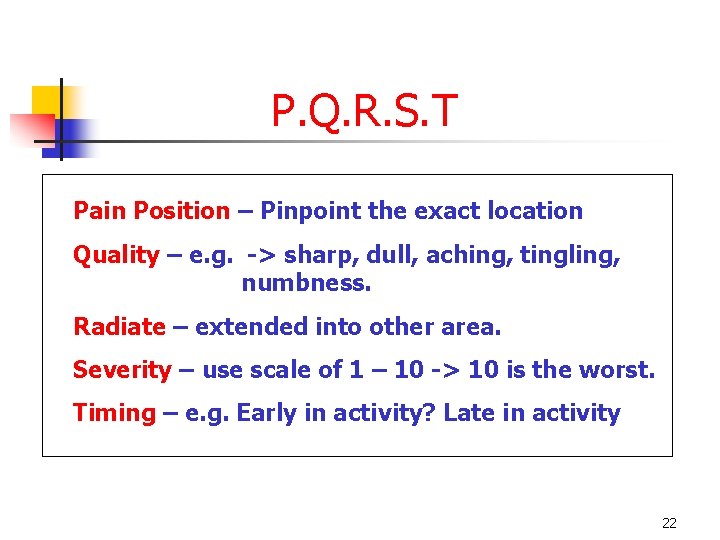 P.Q.R.S.T

Pain Position – Pinpoint the exact location

Quality – e.g. -> sharp, dull, aching, tingling, numbness.

Radiate – extended into other area.

Severity – use scale of 1 – 10 -> 10 is the worst.

Timing – e.g. Early in activity? Late in activity

22